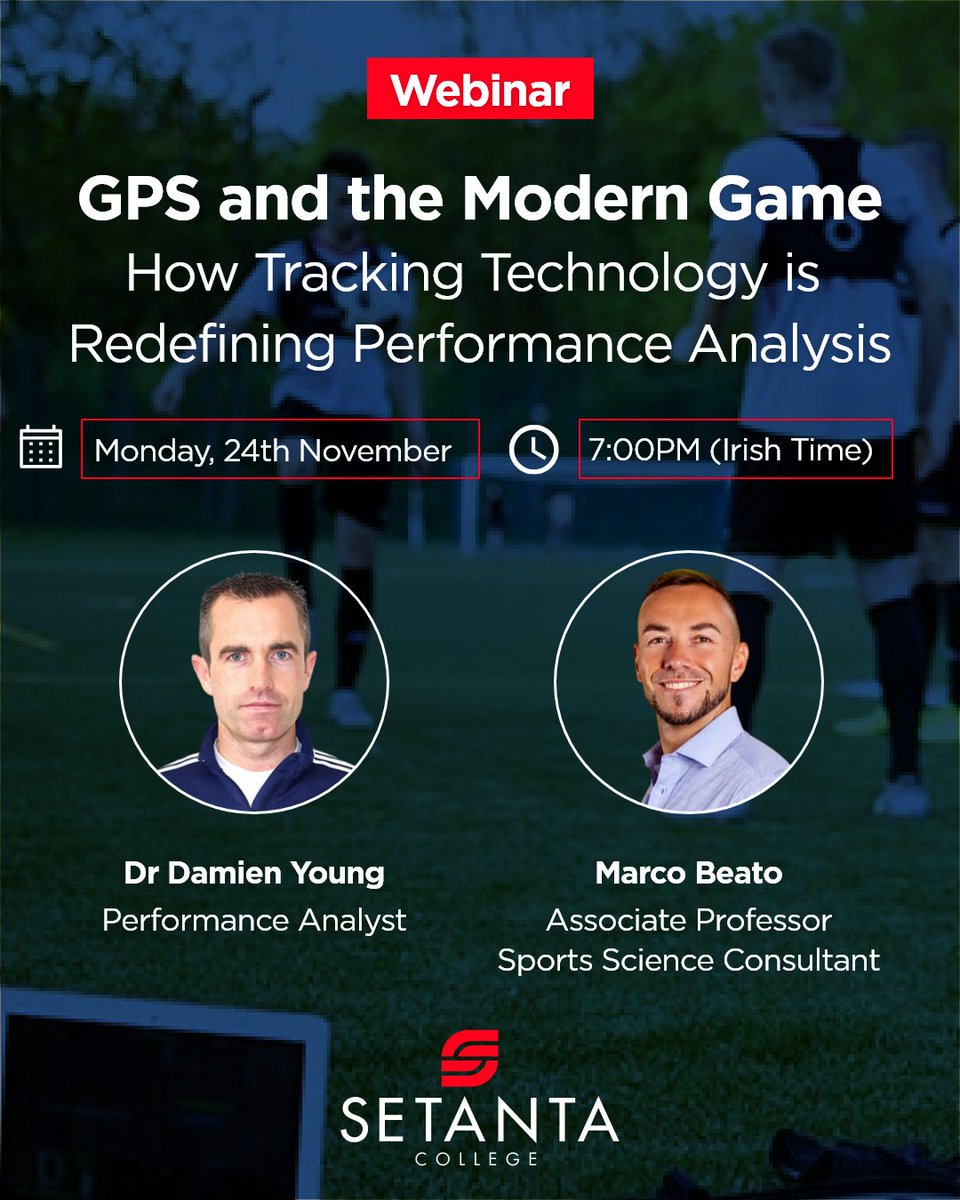 Webinar

GPS and the Modern Game
How Tracking Technology is Redefining Performance Analysis

Monday, 24th November

7:00PM (Irish Time)

Dr Damien Young
Performance Analyst

Marco Beato
Associate Professor
Sports Science Consultant

SETANTA
COLLEGE